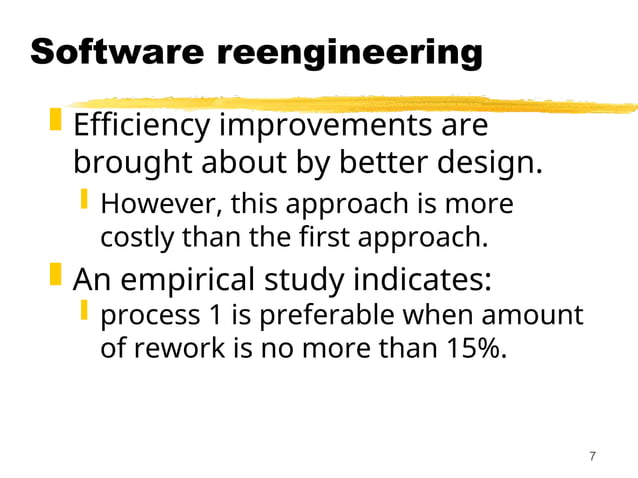 Software reengineering

Efficiency improvements are brought about by better design.

However, this approach is more costly than the first approach.

An empirical study indicates:

process 1 is preferable when amount of rework is no more than 15%.

7